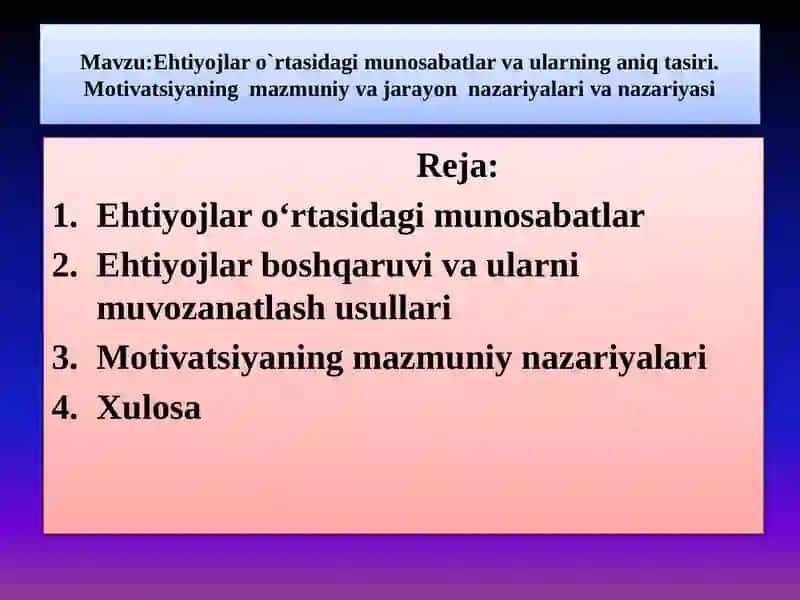 Mavzu:Ehtiyojlar o`rtasidagi munosabatlar va ularning aniq tasiri. Motivatsiyaning mazmuniy va jarayon nazariyalari va nazariyasi

Reja:

1. Ehtiyojlar o‘rtasidagi munosabatlar
2. Ehtiyojlar boshqaruvi va ularni muvozanatlash usullari
3. Motivatsiyaning mazmuniy nazariyalari
4. Xulosa